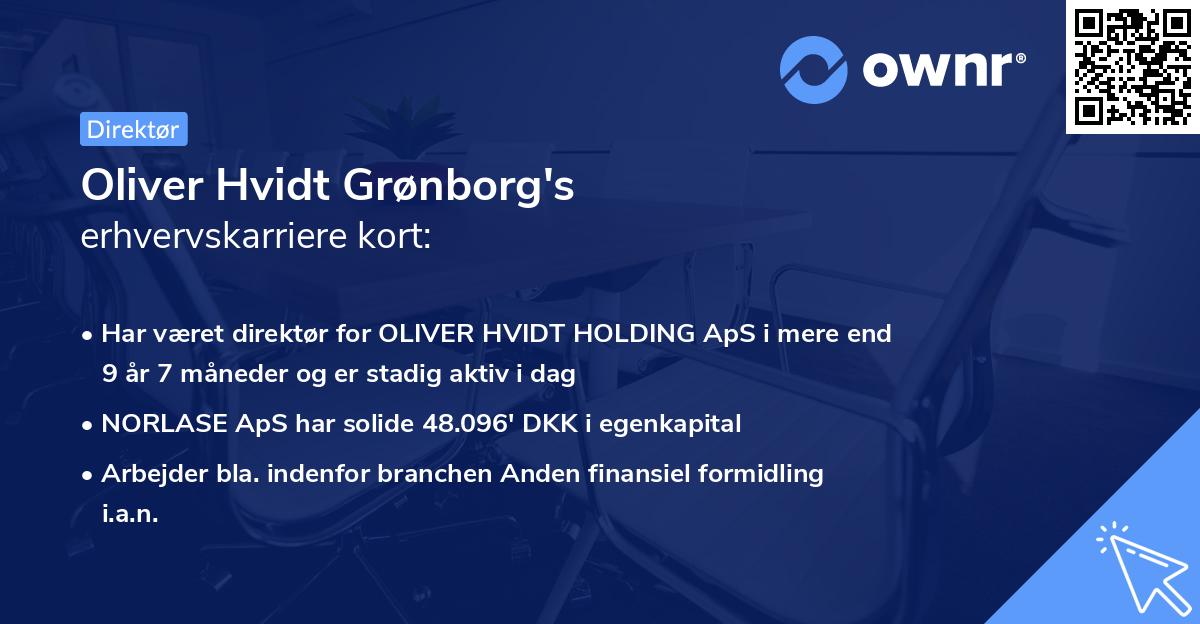 ownr®

Direktør

Oliver Hvidt Grønborg's
erhvervskarriere kort:

• Har været direktør for OLIVER HVIDT HOLDING ApS i mere end 9 år 7 måneder og er stadig aktiv i dag

• NORLASE ApS har solide 48.096' DKK i egenkapital

• Arbejder bla. indenfor branchen Anden finansiel formidling i.a.n.